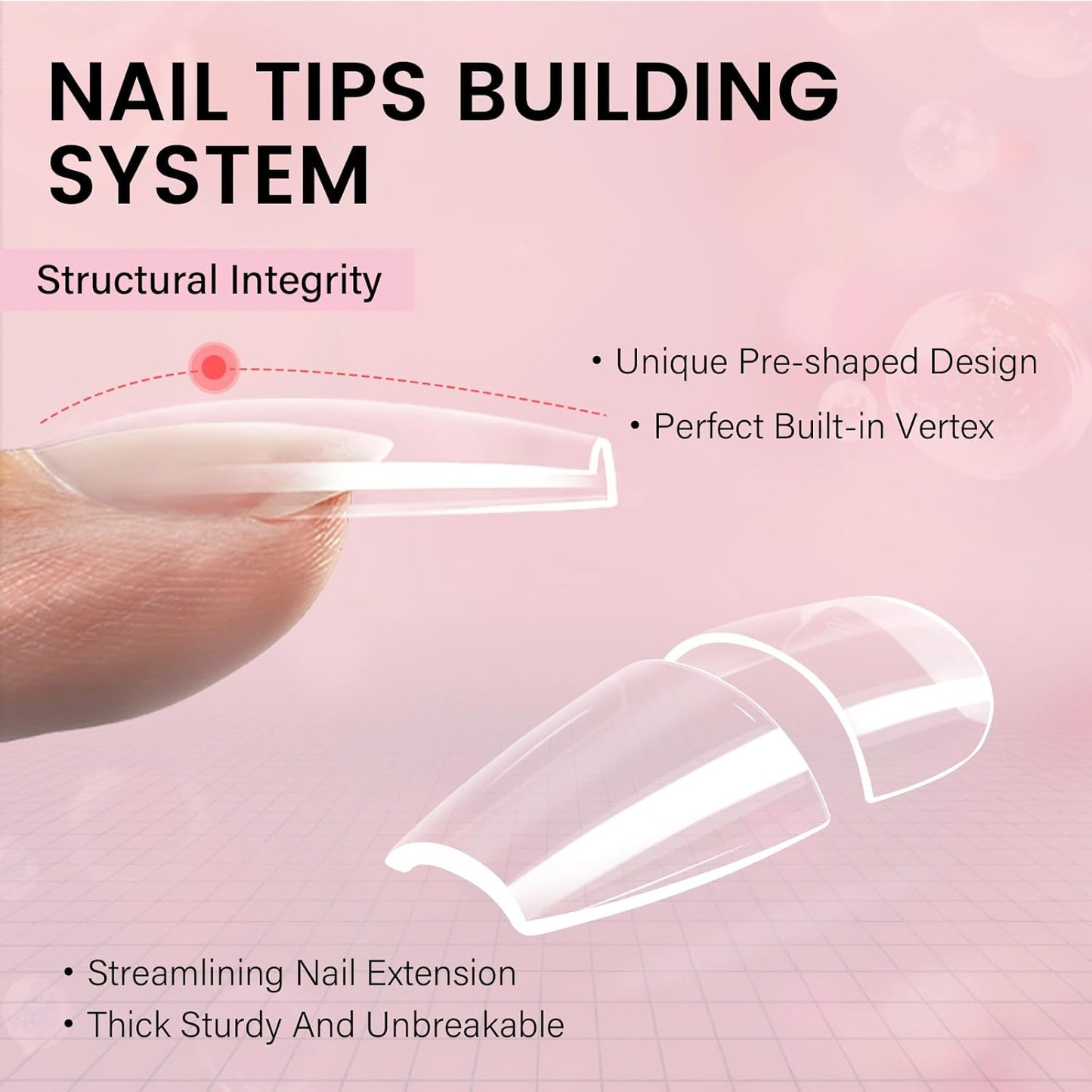 NAIL TIPS BUILDING SYSTEM

Structural Integrity

• Unique Pre-shaped Design

• Perfect Built-in Vertex

• Streamlining Nail Extension

• Thick Sturdy And Unbreakable